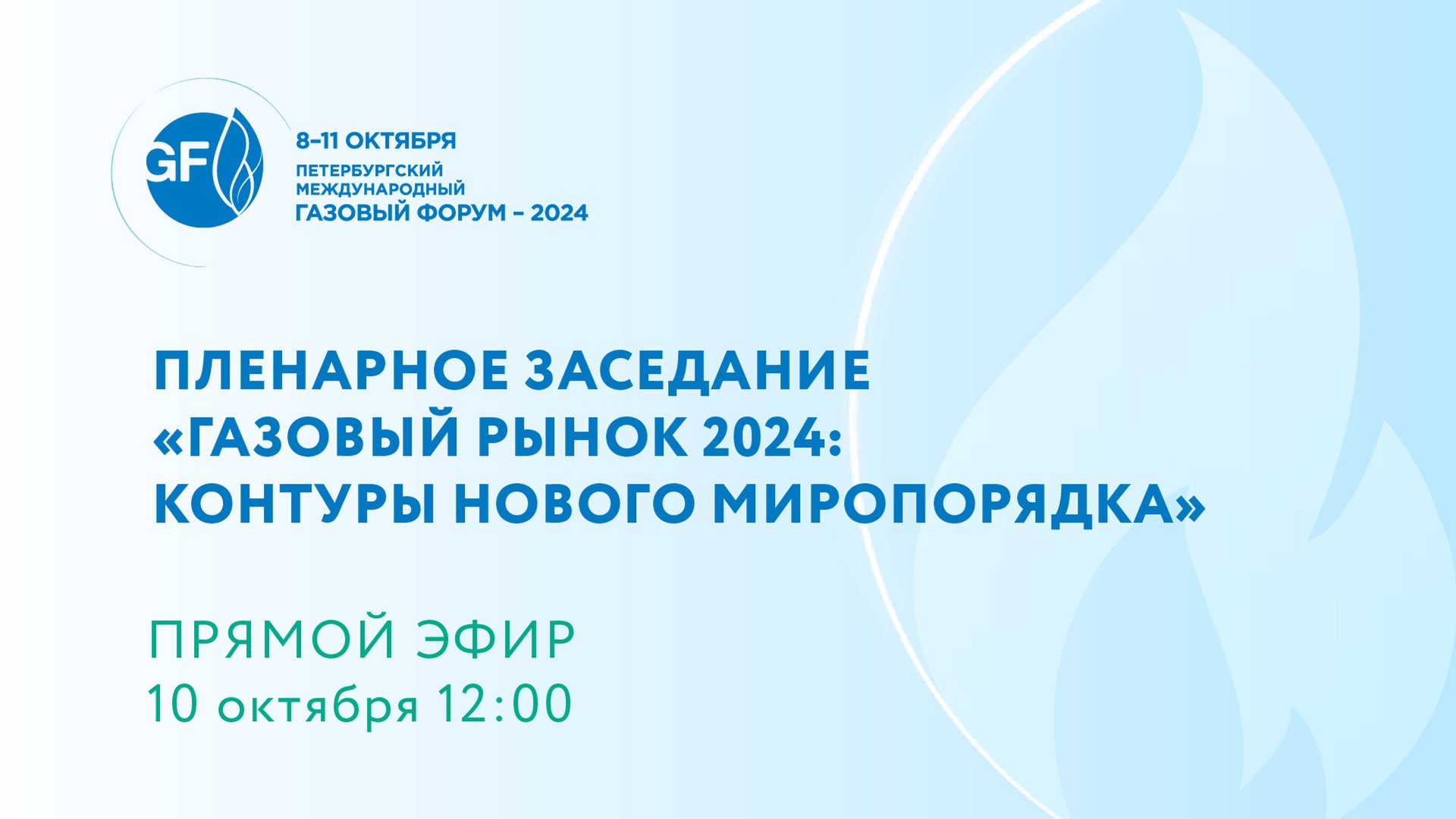 GF

8–11 ОКТЯБРЯ
ПЕТЕРБУРГСКИЙ МЕЖДУНАРОДНЫЙ ГАЗОВЫЙ ФОРУМ – 2024

ПЛЕНАРНОЕ ЗАСЕДАНИЕ «ГАЗОВЫЙ РЫНОК 2024: КОНТУРЫ НОВОГО МИРОПОРЯДКА»

ПРЯМОЙ ЭФИР
10 октября 12:00